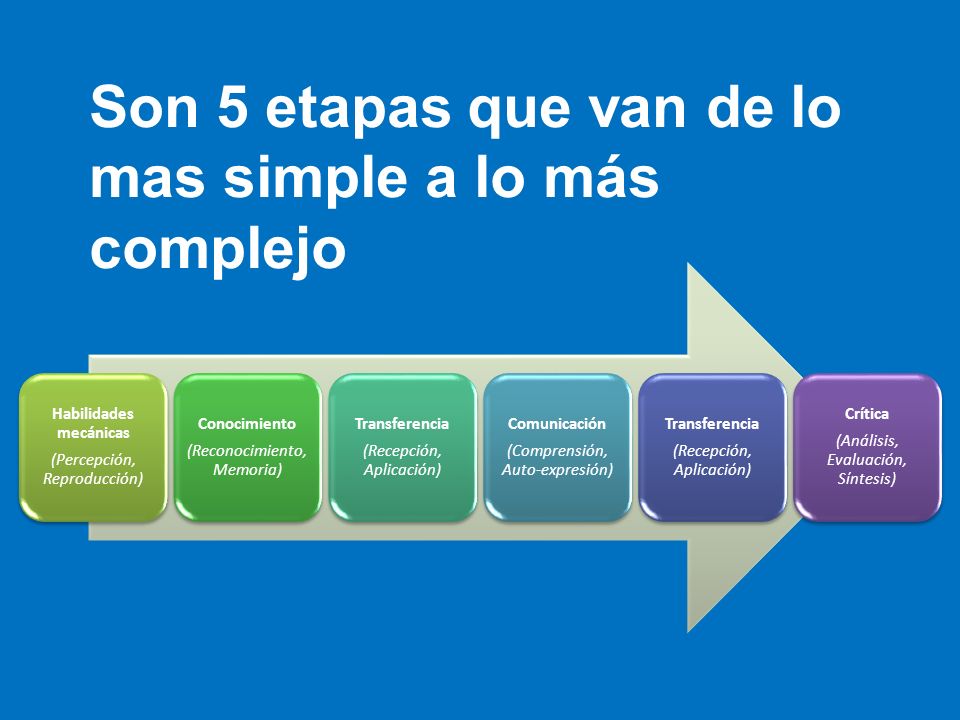 Son 5 etapas que van de lo mas simple a lo más complejo

Habilidades mecánicas
(Percepción, Reproducción)

Conocimiento
(Reconocimiento, Memoria)

Transferencia
(Recepción, Aplicación)

Comunicación
(Comprensión, Auto-expresión)

Transferencia
(Recepción, Aplicación)

Crítica
(Análisis, Evaluación, Síntesis)